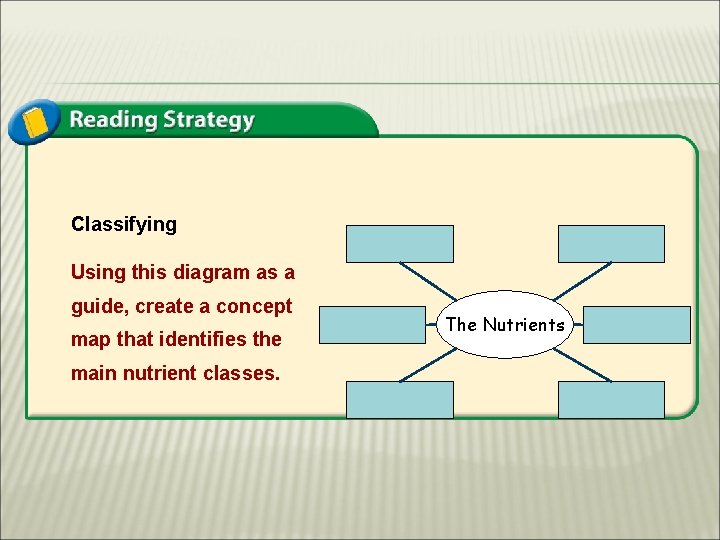 Reading Strategy

Classifying

Using this diagram as a guide, create a concept map that identifies the main nutrient classes.

The Nutrients